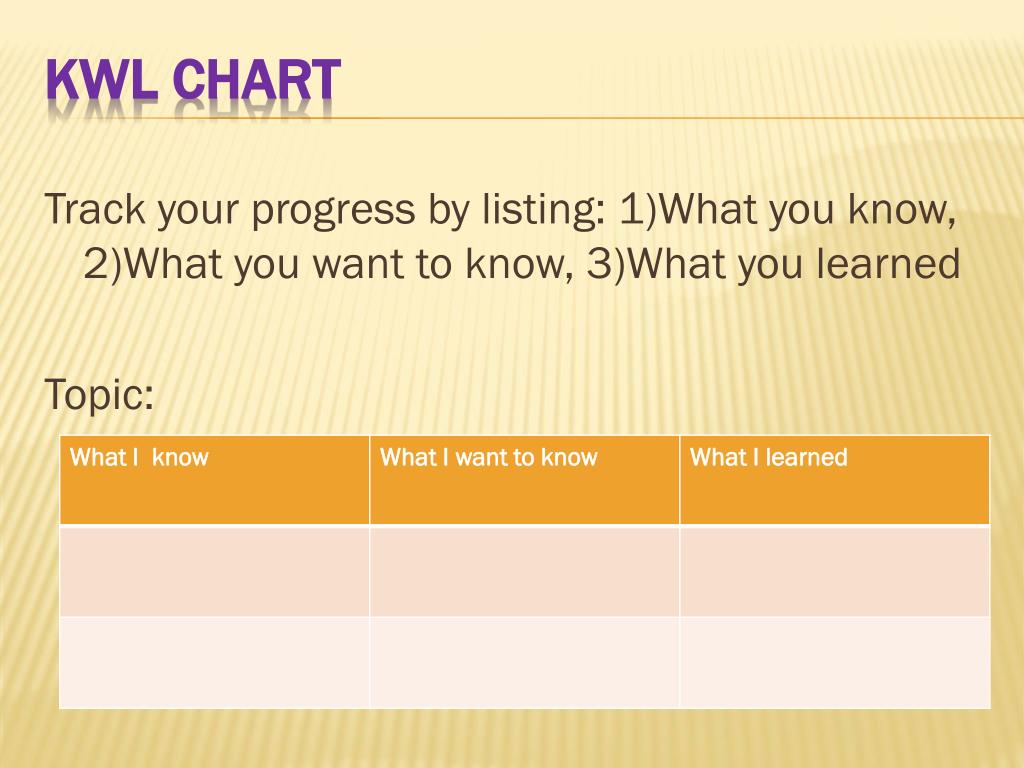 KWL CHART

Track your progress by listing: 1)What you know, 2)What you want to know, 3)What you learned

Topic:

| What I  know | What I want to know | What I learned |
|---|---|---|
| | | |
| | | |